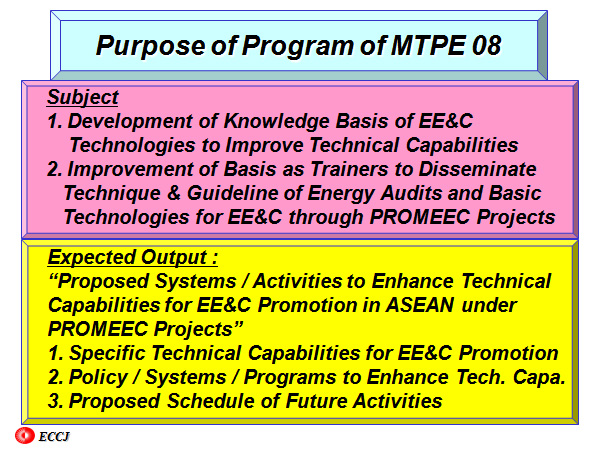 Purpose of Program of MTPE 08

Subject
1. Development of Knowledge Basis of EE&C Technologies to Improve Technical Capabilities
2. Improvement of Basis as Trainers to Disseminate Technique & Guideline of Energy Audits and Basic Technologies for EE&C through PROMEEC Projects

Expected Output :
“Proposed Systems / Activities to Enhance Technical Capabilities for EE&C Promotion in ASEAN under PROMEEC Projects”
1. Specific Technical Capabilities for EE&C Promotion
2. Policy / Systems / Programs to Enhance Tech. Capa.
3. Proposed Schedule of Future Activities

ECCJ